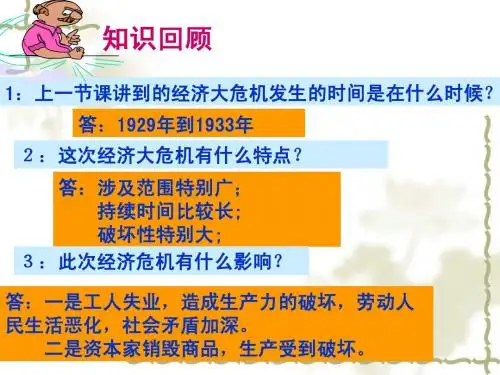 知识回顾

1：上一节课讲到的经济大危机发生的时间是在什么时候？

答：1929年到1933年

2：这次经济大危机有什么特点？

答：涉及范围特别广；
持续时间比较长；
破坏性特别大；

3：此次经济危机有什么影响？

答：一是工人失业，造成生产力的破坏，劳动人民生活恶化，社会矛盾加深。
二是资本家销毁商品，生产受到破坏。